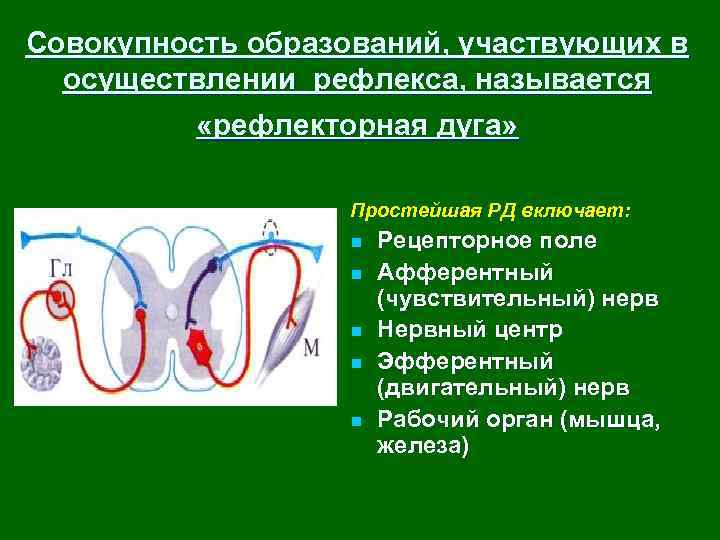 Совокупность образований, участвующих в осуществлении рефлекса, называется «рефлекторная дуга»

Гл

М

Простейшая РД включает:

- Рецепторное поле
- Афферентный (чувствительный) нерв
- Нервный центр
- Эфферентный (двигательный) нерв
- Рабочий орган (мышца, железа)